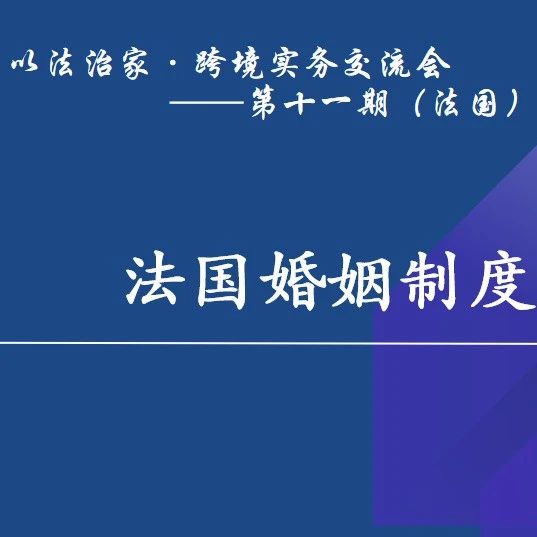 以法治家·跨境实务交流会
——第十一期（法国）

法国婚姻制度